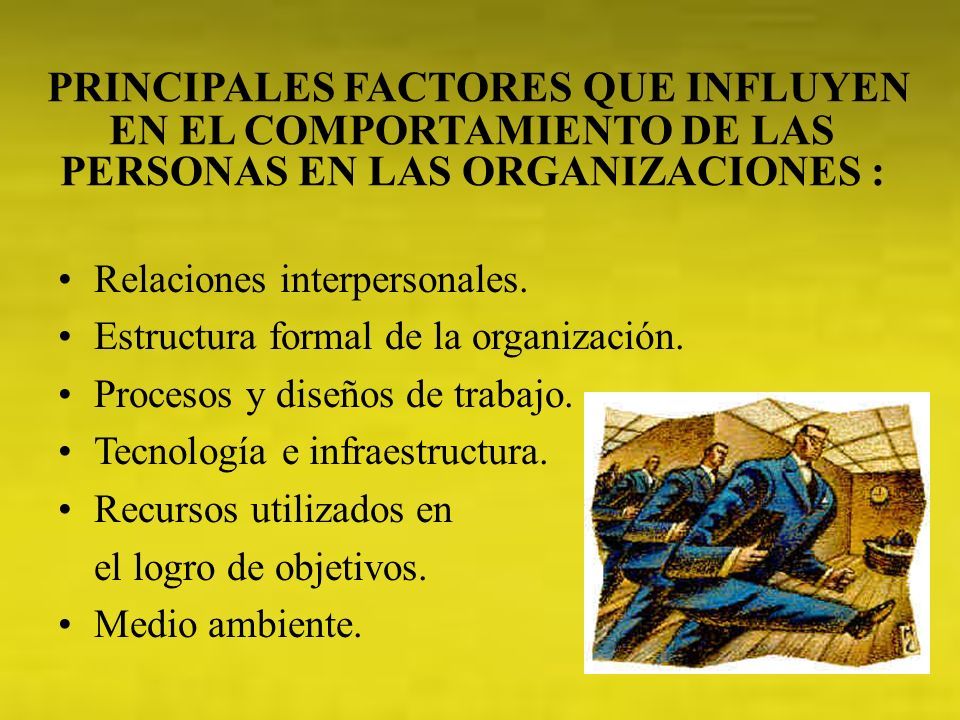 PRINCIPALES FACTORES QUE INFLUYEN EN EL COMPORTAMIENTO DE LAS PERSONAS EN LAS ORGANIZACIONES :

• Relaciones interpersonales.
• Estructura formal de la organización.
• Procesos y diseños de trabajo.
• Tecnología e infraestructura.
• Recursos utilizados en el logro de objetivos.
• Medio ambiente.